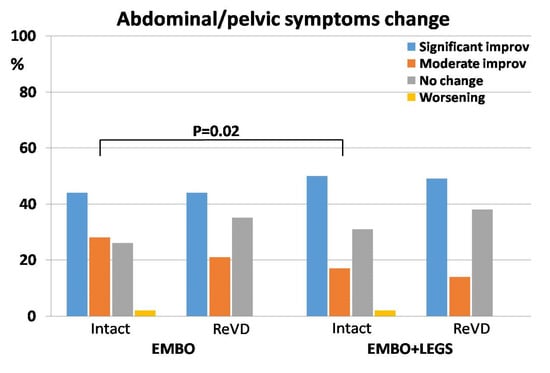 Abdominal/pelvic symptoms change

100
%
80
60
40
20
0

Significant improv
Moderate improv
No change
Worsening

P=0.02

Intact
ReVD
Intact
ReVD

EMBO
EMBO+LEGS